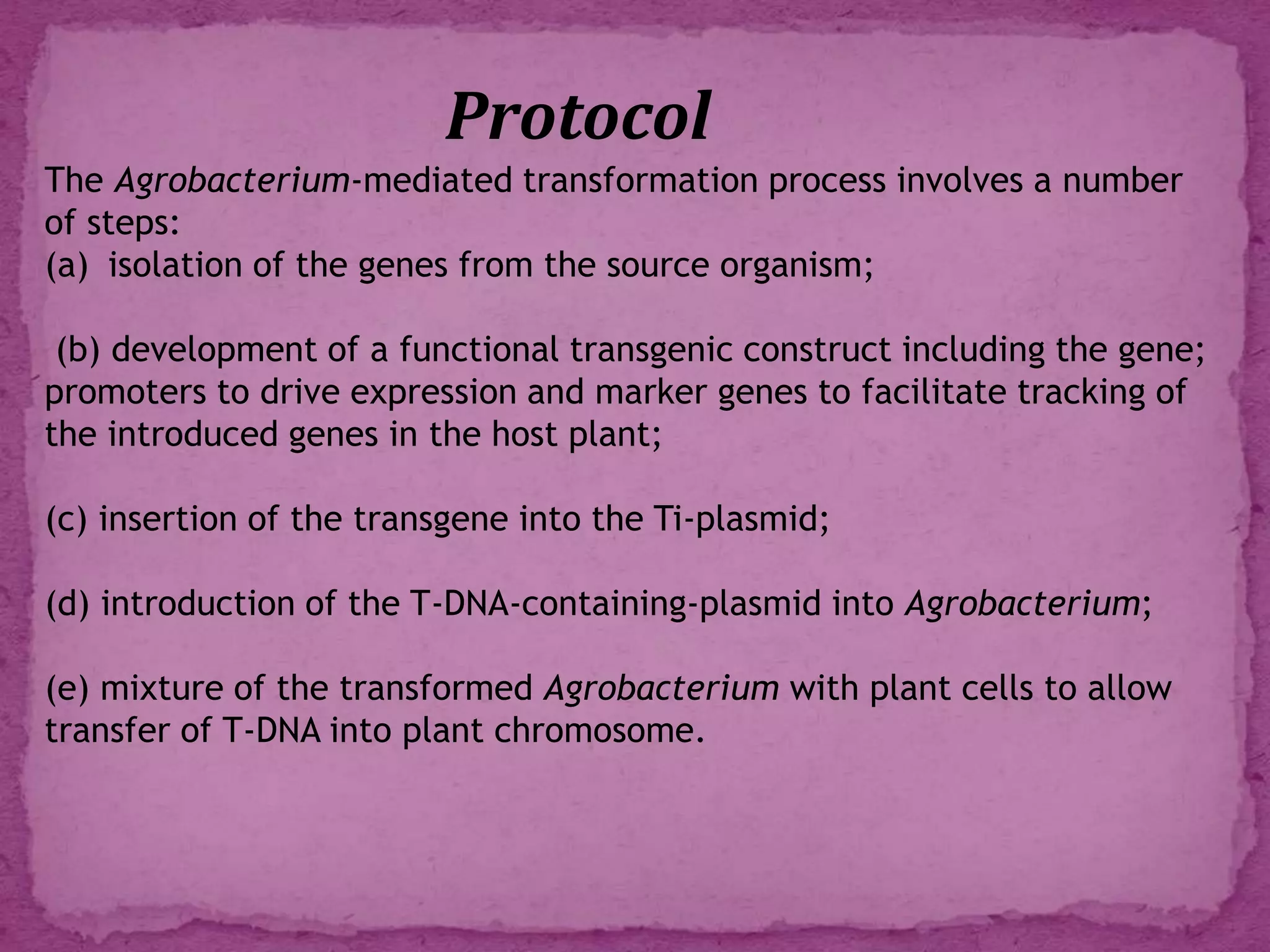 Protocol

The Agrobacterium-mediated transformation process involves a number of steps:
(a) isolation of the genes from the source organism;

(b) development of a functional transgenic construct including the gene; promoters to drive expression and marker genes to facilitate tracking of the introduced genes in the host plant;

(c) insertion of the transgene into the Ti-plasmid;

(d) introduction of the T-DNA-containing-plasmid into Agrobacterium;

(e) mixture of the transformed Agrobacterium with plant cells to allow transfer of T-DNA into plant chromosome.